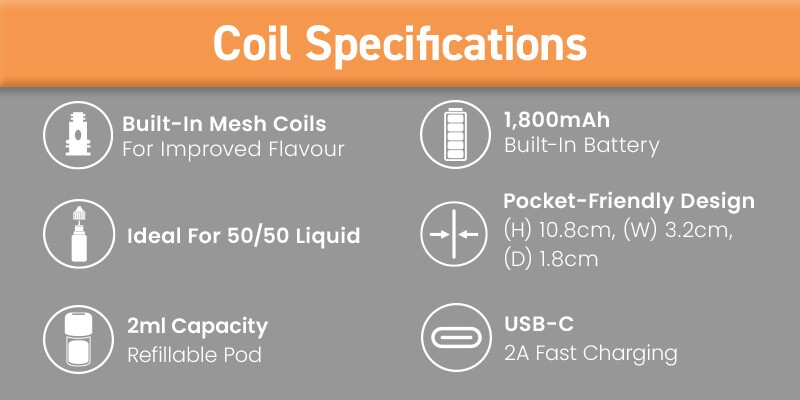 Coil Specifications

Built-In Mesh Coils
For Improved Flavour

Ideal For 50/50 Liquid

2ml Capacity
Refillable Pod

1,800mAh
Built-In Battery

Pocket-Friendly Design
(H) 10.8cm, (W) 3.2cm, (D) 1.8cm

USB-C
2A Fast Charging